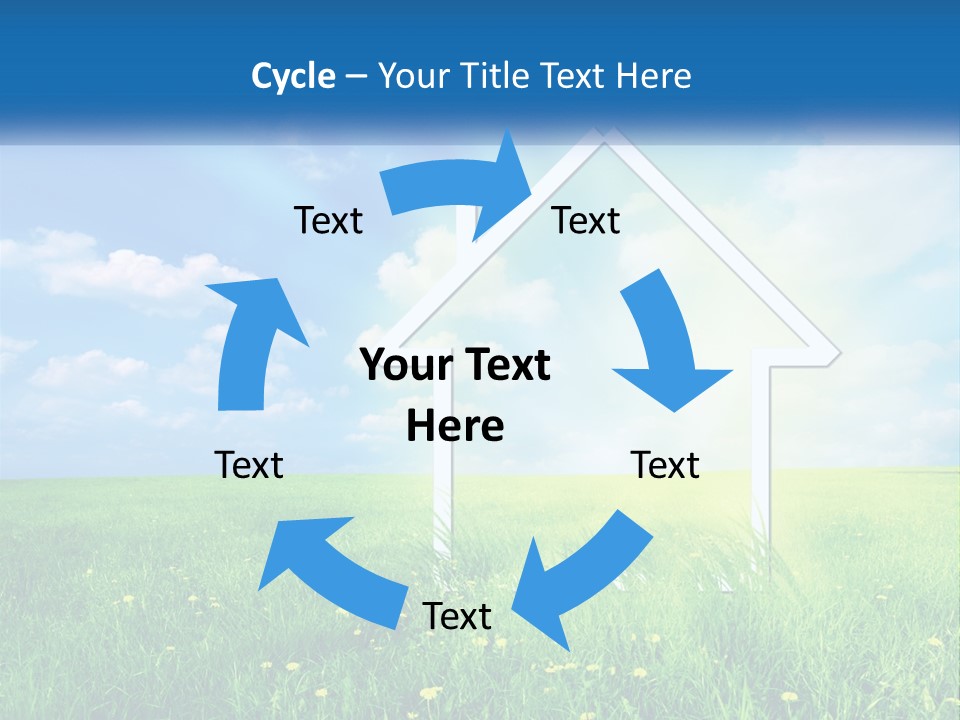 Cycle – Your Title Text Here

Text

Text

Your Text Here

Text

Text

Text